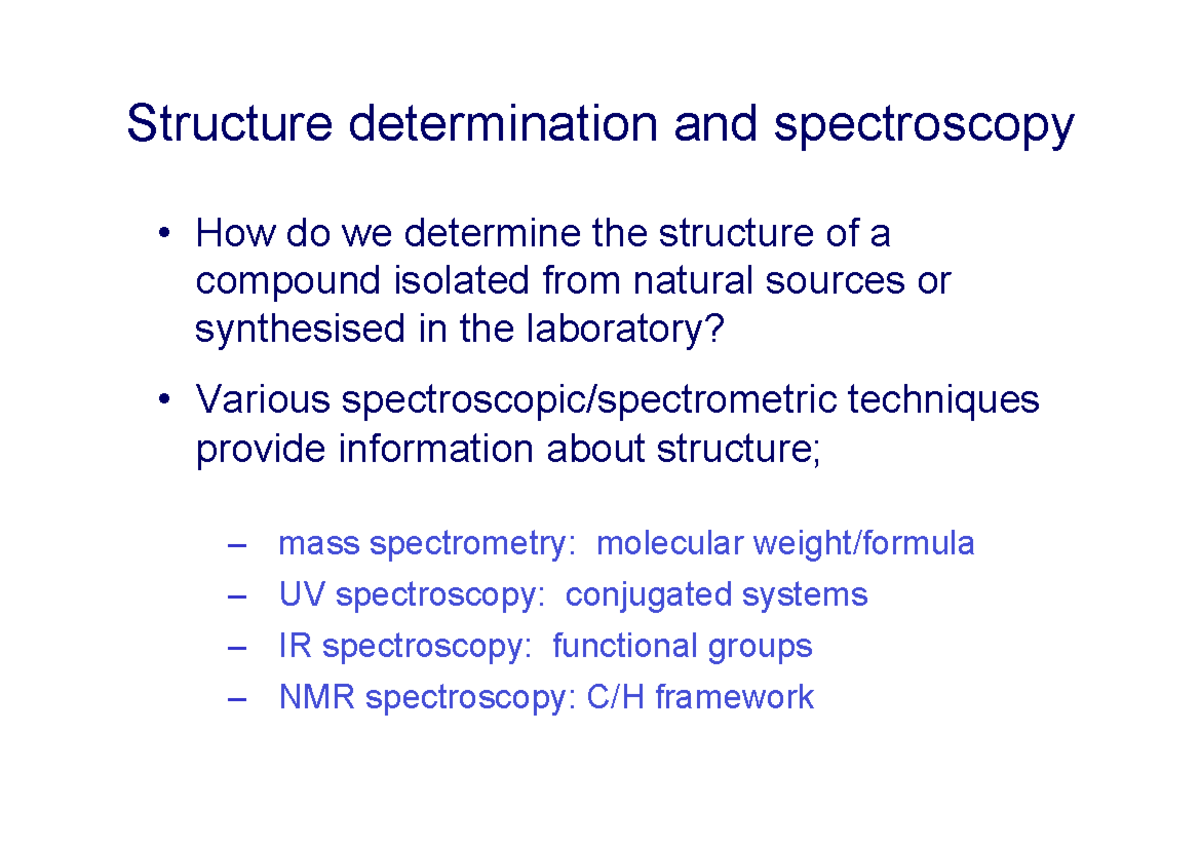 Structure determination and spectroscopy

• How do we determine the structure of a compound isolated from natural sources or synthesised in the laboratory?

• Various spectroscopic/spectrometric techniques provide information about structure;

– mass spectrometry: molecular weight/formula
– UV spectroscopy: conjugated systems
– IR spectroscopy: functional groups
– NMR spectroscopy: C/H framework